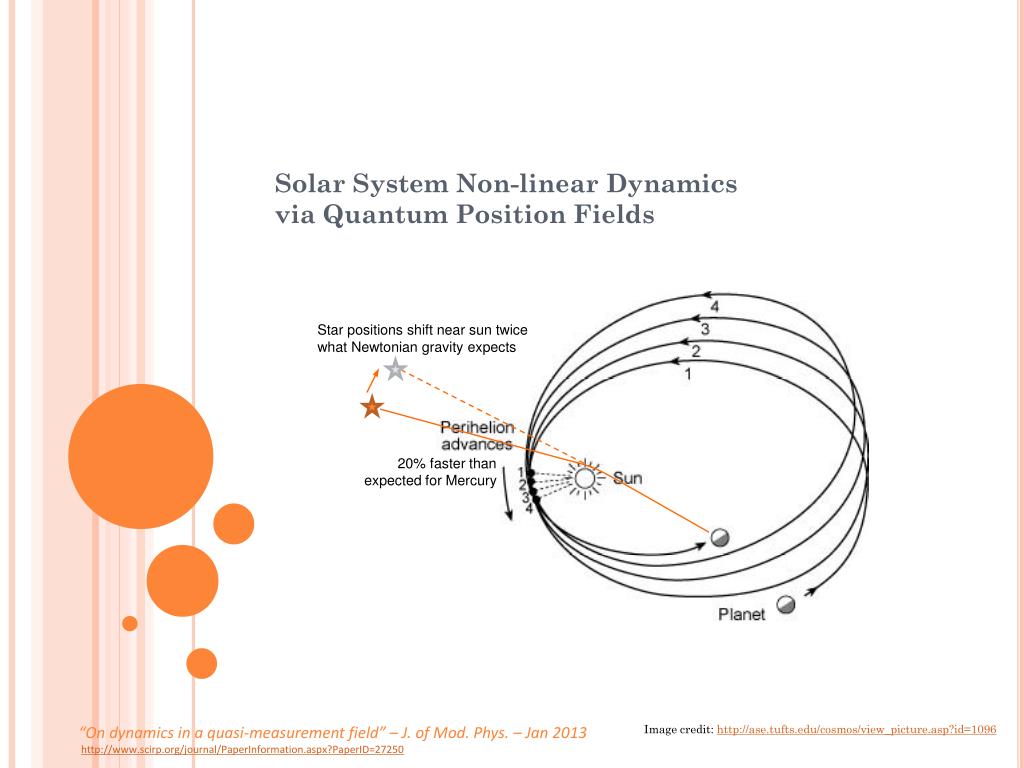 Solar System Non-linear Dynamics via Quantum Position Fields

Star positions shift near sun twice what Newtonian gravity expects

4
3
2
1

Perihelion advances

20% faster than expected for Mercury

1
2
3
4

Sun

Planet

"On dynamics in a quasi-measurement field" – J. of Mod. Phys. – Jan 2013
http://www.scirp.org/journal/PaperInformation.aspx?PaperID=27250

Image credit: http://ase.tufts.edu/cosmos/view_picture.asp?id=1096